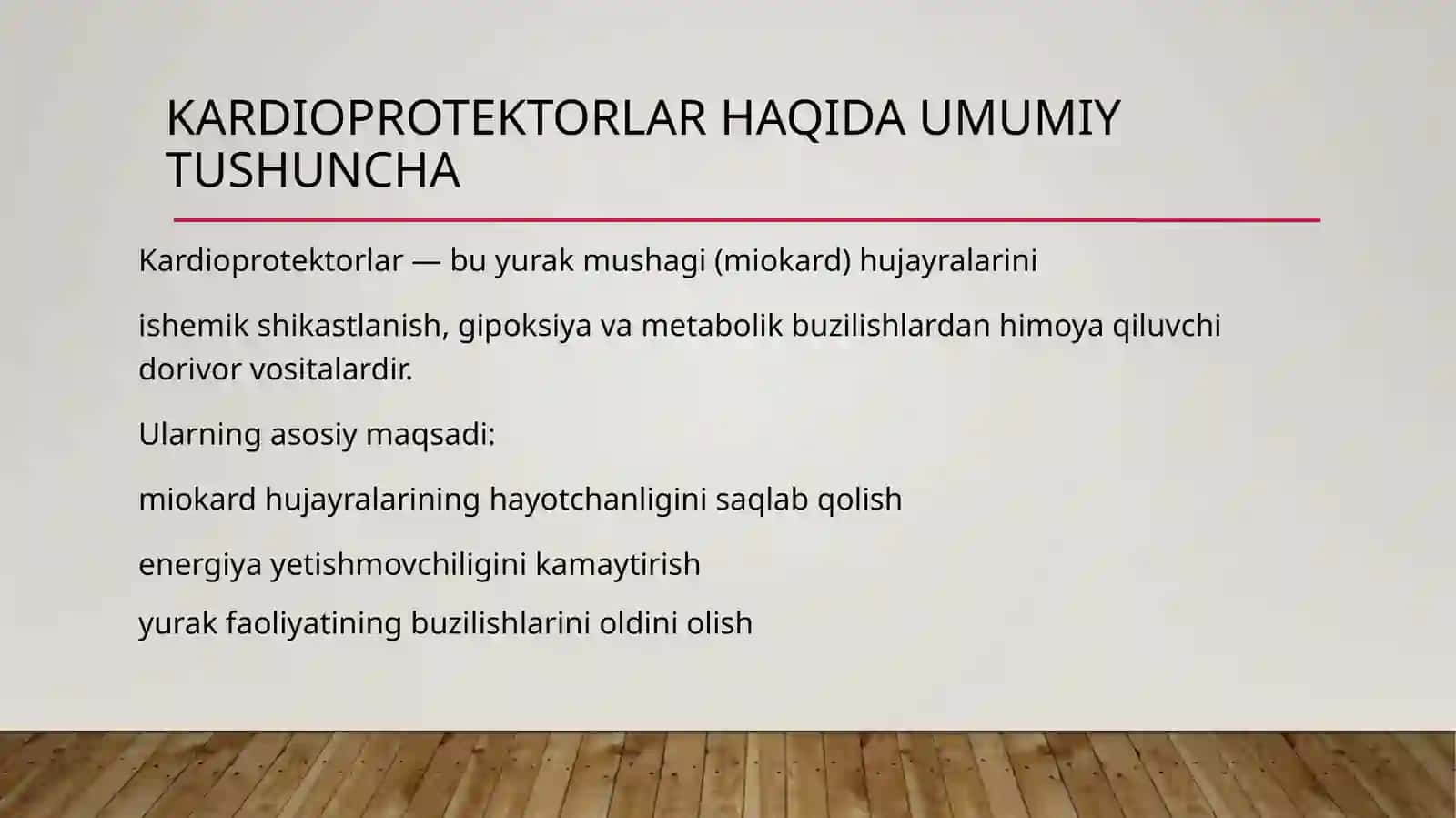 KARDIOPROTEKTORLAR HAQIDA UMUMIY TUSHUNCHA

Kardioprotektorlar — bu yurak mushagi (miokard) hujayralarini

ishemik shikastlanish, gipoksiya va metabolik buzilishlardan himoya qiluvchi dorivor vositalardir.

Ularning asosiy maqsadi:

miokard hujayralarining hayotchanligini saqlab qolish

energiya yetishmovchiligini kamaytirish

yurak faoliyatining buzilishlarini oldini olish